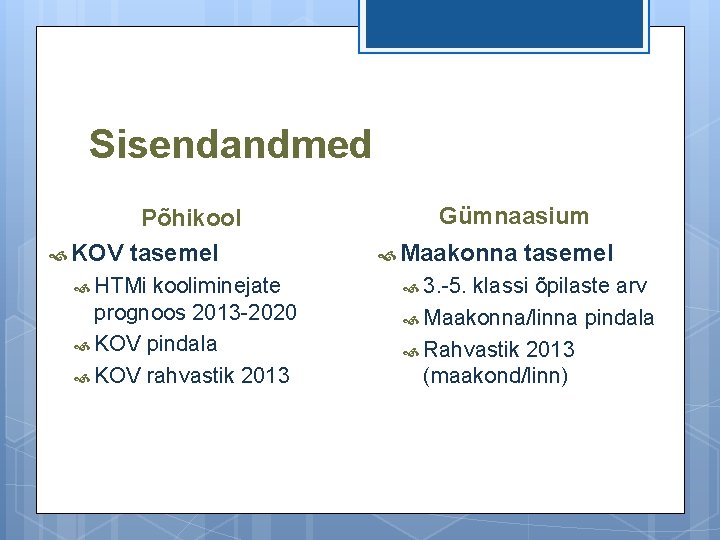 Sisendandmed

Põhikool

KOV tasemel

HTMi kooliminejate prognoos 2013-2020

KOV pindala

KOV rahvastik 2013

Gümnaasium

Maakonna tasemel

3.-5. klassi õpilaste arv

Maakonna/linna pindala

Rahvastik 2013 (maakond/linn)